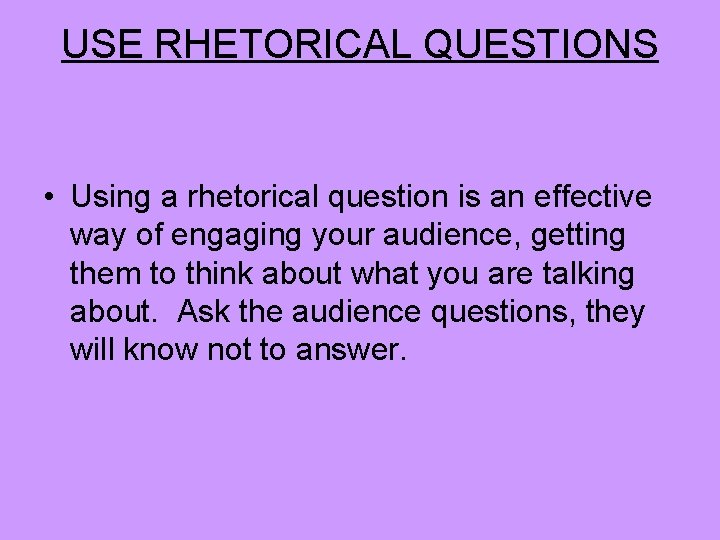 USE RHETORICAL QUESTIONS

• Using a rhetorical question is an effective way of engaging your audience, getting them to think about what you are talking about.  Ask the audience questions, they will know not to answer.